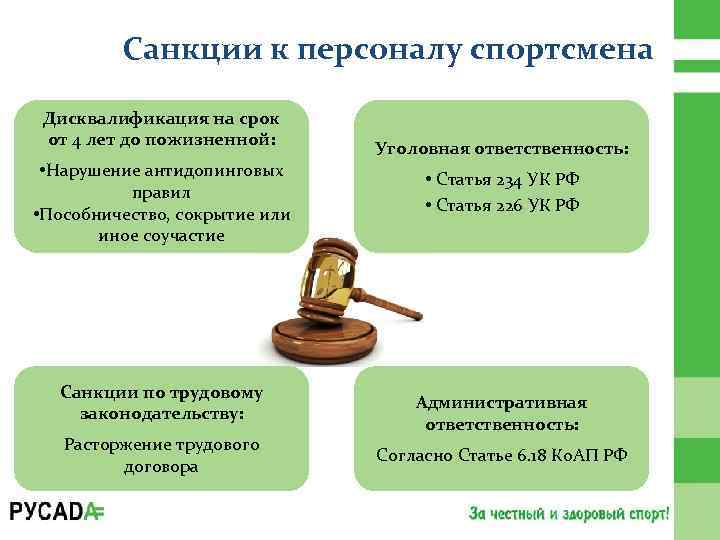 Санкции к персоналу спортсмена

Дисквалификация на срок от 4 лет до пожизненной:
•Нарушение антидопинговых правил
•Пособничество, сокрытие или иное соучастие

Уголовная ответственность:
• Статья 234 УК РФ
• Статья 226 УК РФ

Санкции по трудовому законодательству:
Расторжение трудового договора

Административная ответственность:
Согласно Статье 6.18 КоАП РФ

РУСАДА

За честный и здоровый спорт!